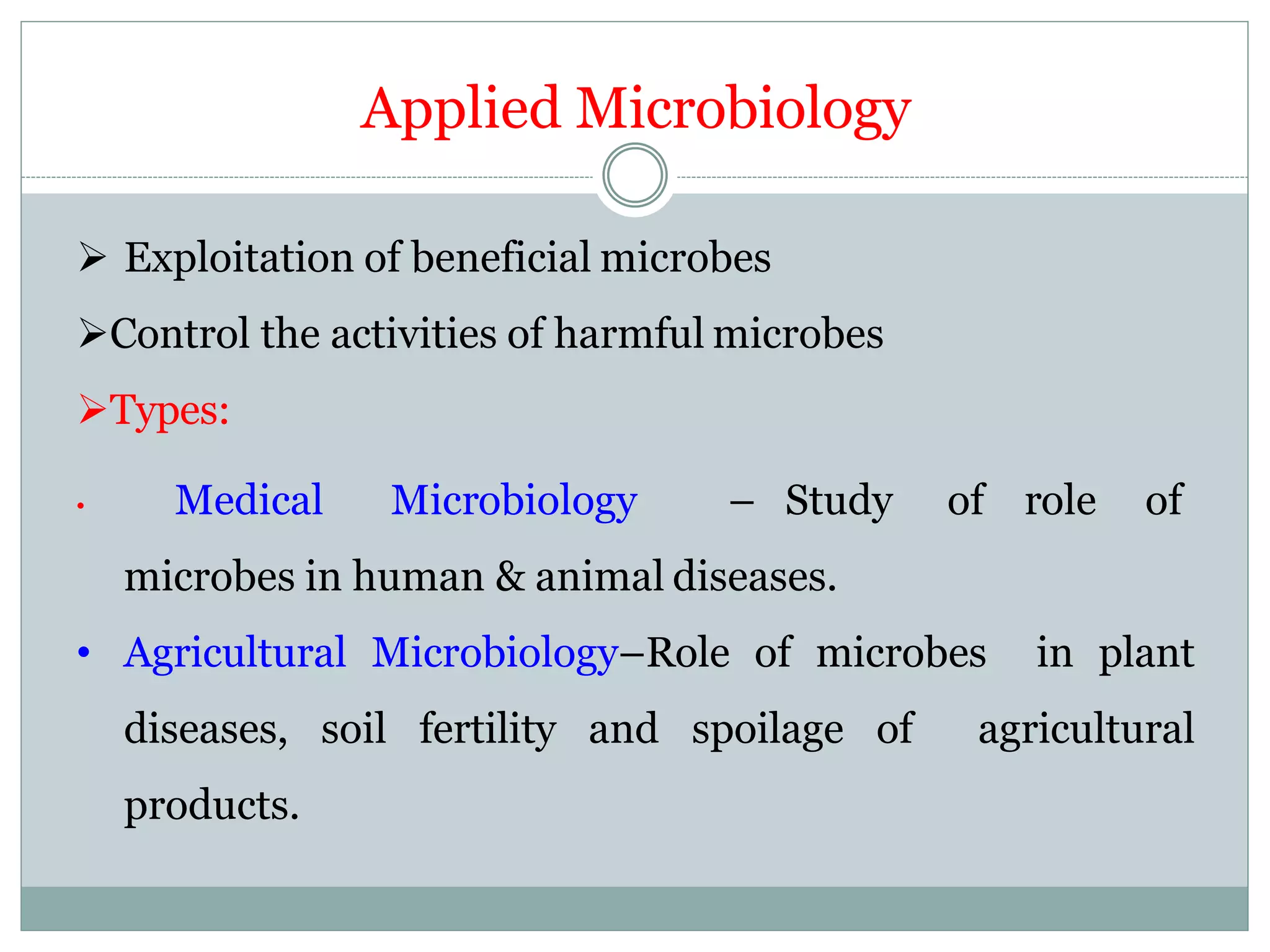 Applied Microbiology

➢ Exploitation of beneficial microbes

➢Control the activities of harmful microbes

➢Types:

• Medical Microbiology – Study of role of microbes in human & animal diseases.

• Agricultural Microbiology–Role of microbes in plant diseases, soil fertility and spoilage of agricultural products.